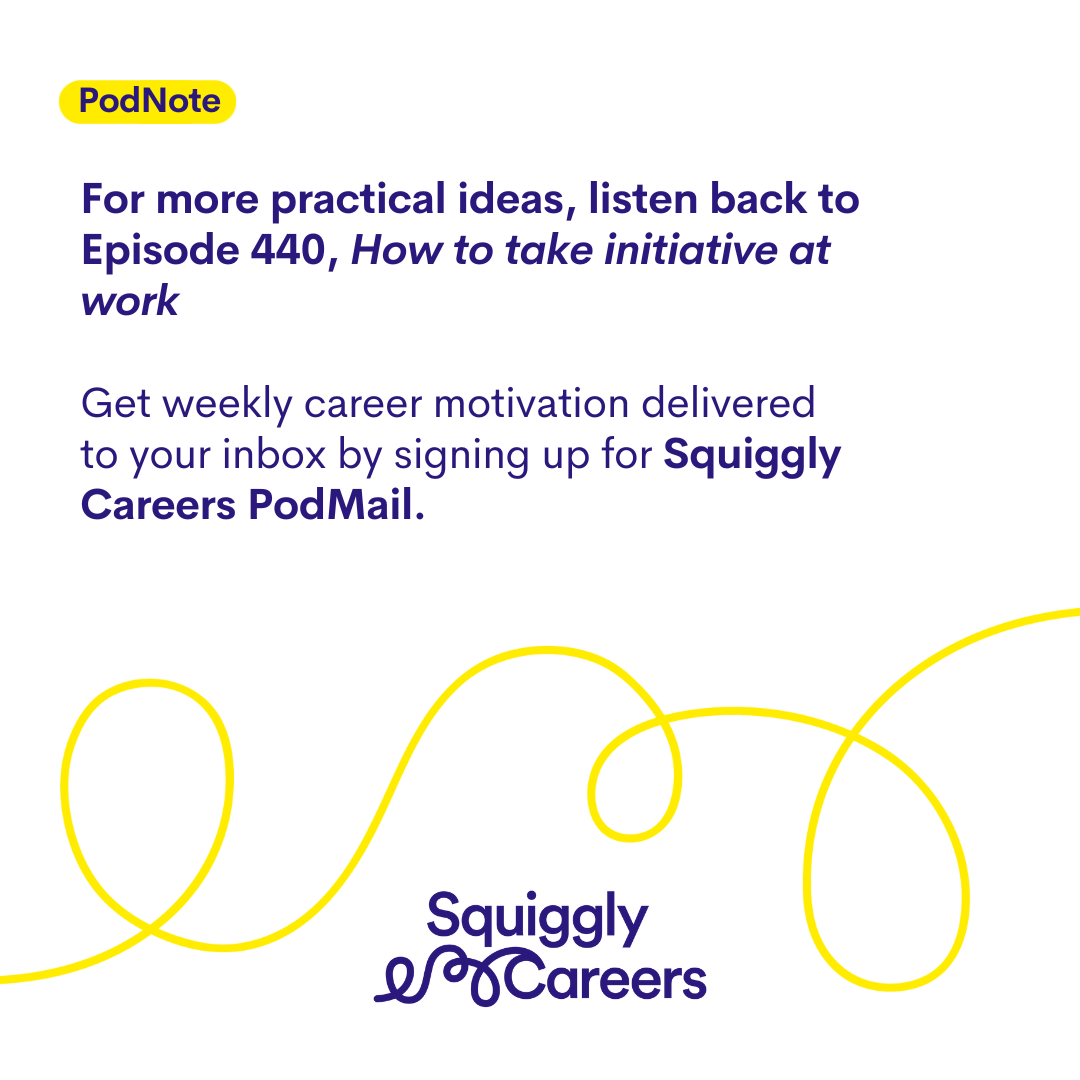 PodNote

For more practical ideas, listen back to Episode 440, How to take initiative at work

Get weekly career motivation delivered to your inbox by signing up for Squiggly Careers PodMail.

Squiggly Careers